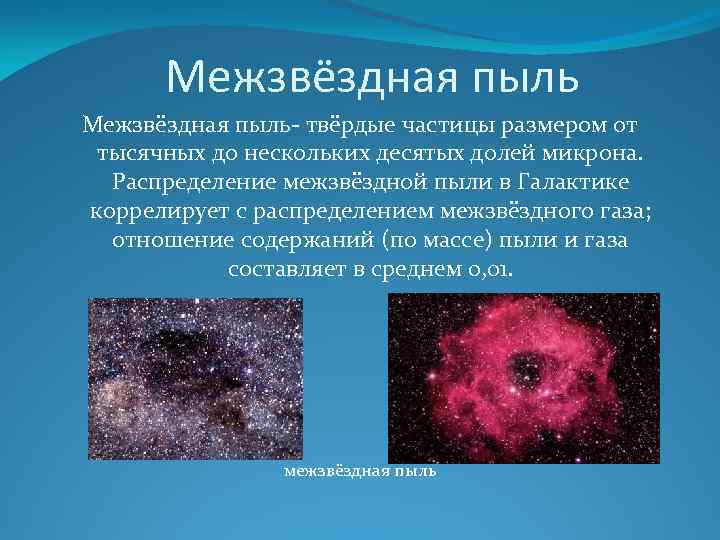 Межзвёздная пыль

Межзвёздная пыль- твёрдые частицы размером от тысячных до нескольких десятых долей микрона. Распределение межзвёздной пыли в Галактике коррелирует с распределением межзвёздного газа; отношение содержаний (по массе) пыли и газа составляет в среднем 0,01.

межзвёздная пыль